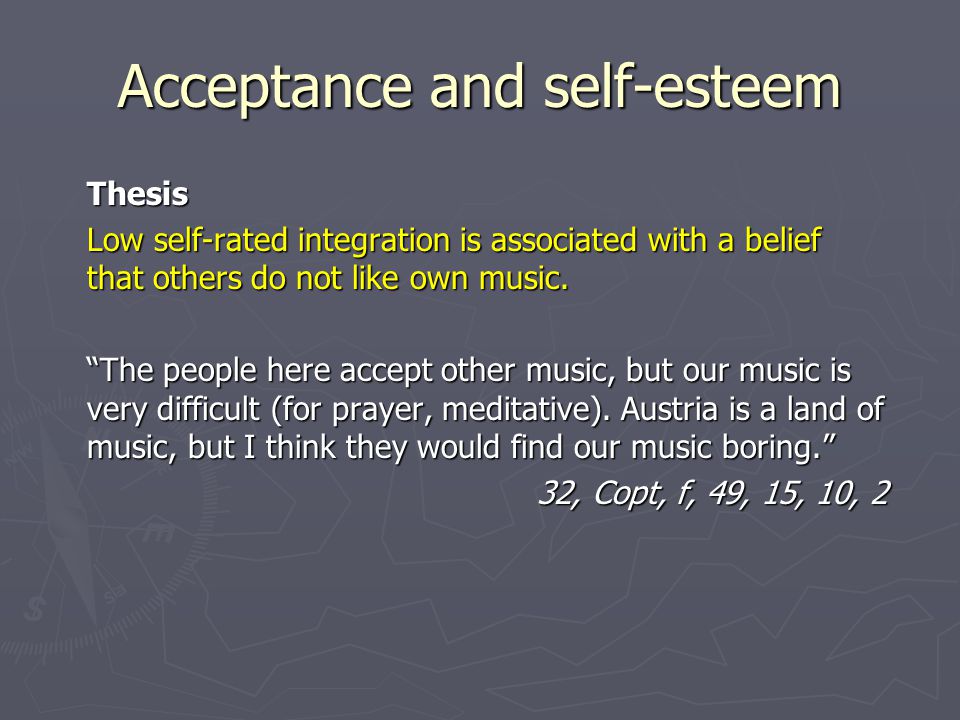 Acceptance and self-esteem

Thesis

Low self-rated integration is associated with a belief that others do not like own music.

“The people here accept other music, but our music is very difficult (for prayer, meditative). Austria is a land of music, but I think they would find our music boring.”

32, Copt, f, 49, 15, 10, 2